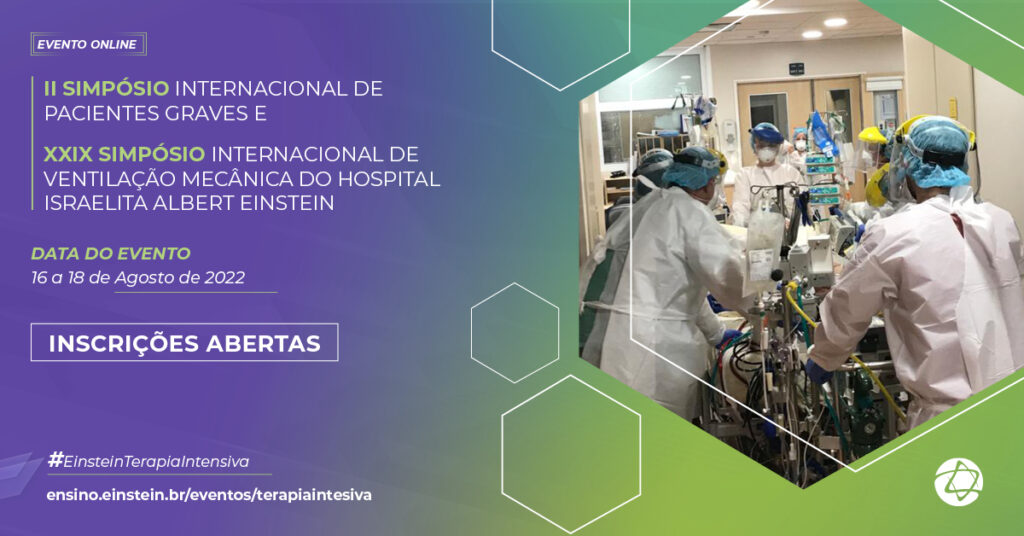 EVENTO ONLINE

II SIMPÓSIO INTERNACIONAL DE PACIENTES GRAVES E

XXIX SIMPÓSIO INTERNACIONAL DE VENTILAÇÃO MECÂNICA DO HOSPITAL ISRAELITA ALBERT EINSTEIN

DATA DO EVENTO
16 a 18 de Agosto de 2022

INSCRIÇÕES ABERTAS

#EinsteinTerapiaIntensiva

ensino.einstein.br/eventos/terapiaintensiva